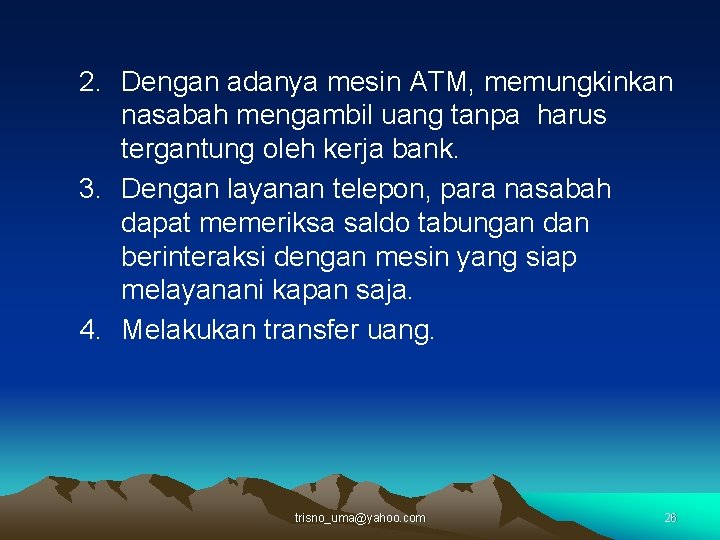 2. Dengan adanya mesin ATM, memungkinkan nasabah mengambil uang tanpa harus tergantung oleh kerja bank.

3. Dengan layanan telepon, para nasabah dapat memeriksa saldo tabungan dan berinteraksi dengan mesin yang siap melayanani kapan saja.

4. Melakukan transfer uang.

trisno_uma@yahoo.com

26